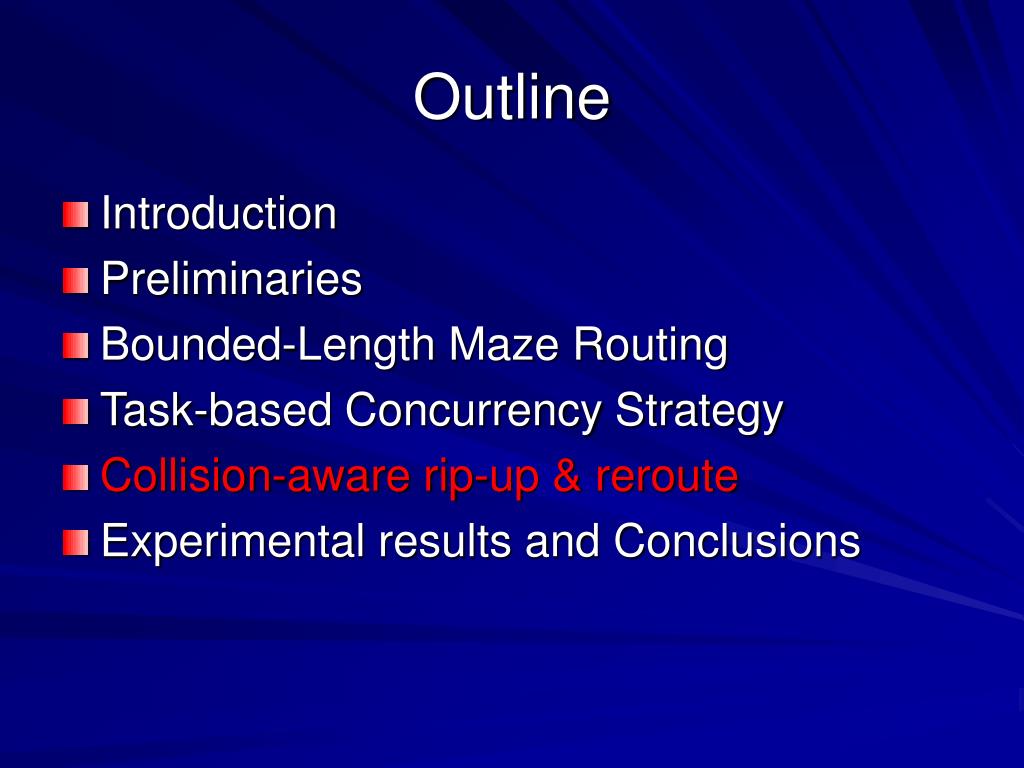 Outline

Introduction
Preliminaries
Bounded-Length Maze Routing
Task-based Concurrency Strategy
Collision-aware rip-up & reroute
Experimental results and Conclusions